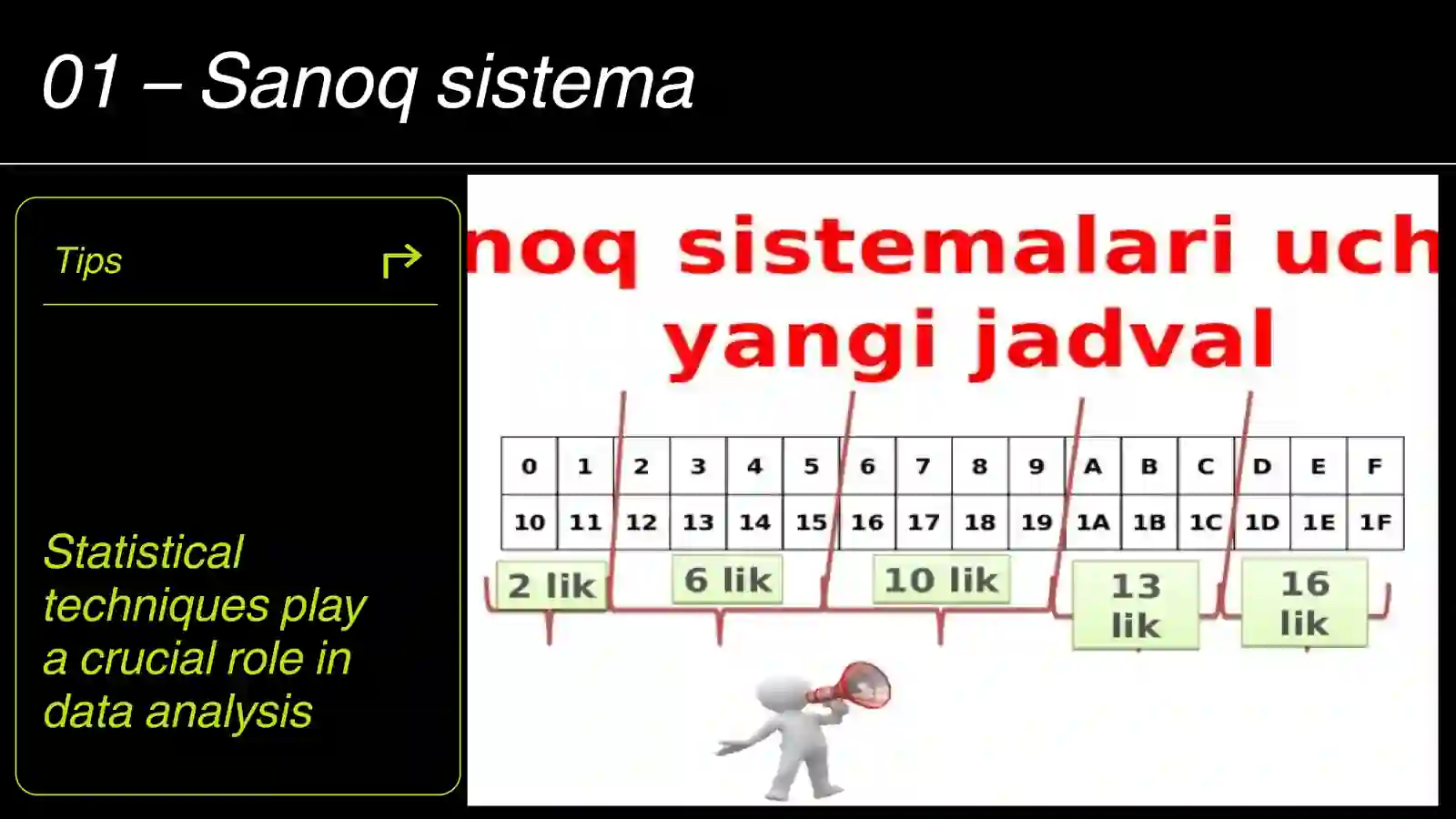 01 – Sanoq sistema

Tips

Statistical techniques play a crucial role in data analysis

noq sistemalari uch yangi jadval

| 0 | 1 | 2 | 3 | 4 | 5 | 6 | 7 | 8 | 9 | A | B | C | D | E | F |
|---|---|---|---|---|---|---|---|---|---|---|---|---|---|---|---|
| 10 | 11 | 12 | 13 | 14 | 15 | 16 | 17 | 18 | 19 | 1A | 1B | 1C | 1D | 1E | 1F |

2 lik

6 lik

10 lik

13 lik

16 lik